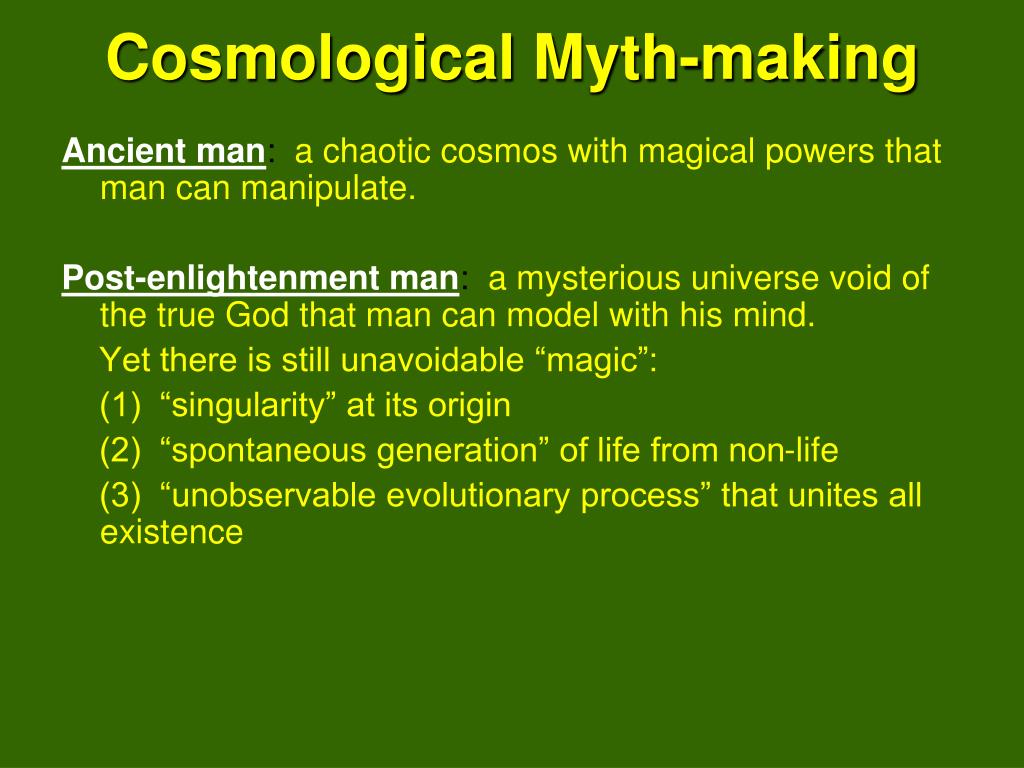 Cosmological Myth-making

Ancient man: a chaotic cosmos with magical powers that man can manipulate.

Post-enlightenment man: a mysterious universe void of the true God that man can model with his mind.

Yet there is still unavoidable “magic”:

(1) “singularity” at its origin

(2) “spontaneous generation” of life from non-life

(3) “unobservable evolutionary process” that unites all existence